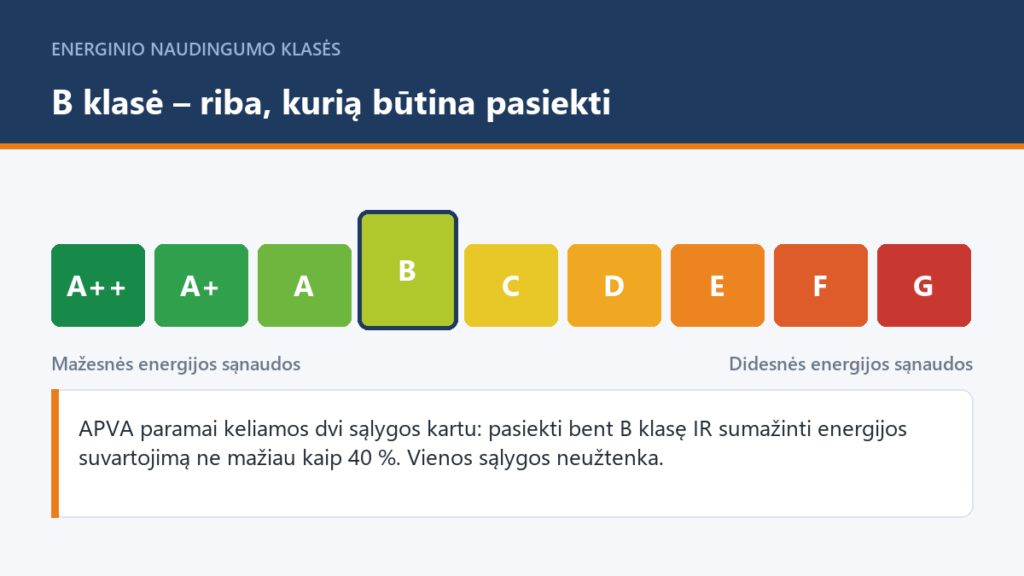 ENERGINIO NAUDINGUMO KLASĖS

B klasė – riba, kurią būtina pasiekti

A++ A+ A B C D E F G

Mažesnės energijos sąnaudos

Didesnės energijos sąnaudos

APVA paramai keliamos dvi sąlygos kartu: pasiekti bent B klasę IR sumažinti energijos suvartojimą ne mažiau kaip 40 %. Vienos sąlygos neužtenka.